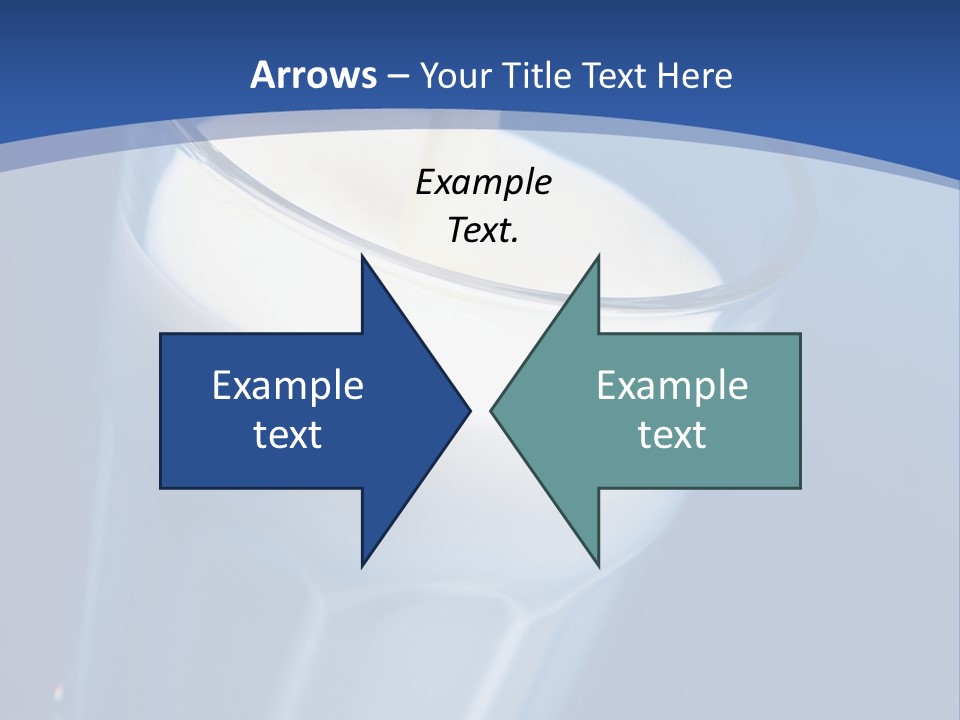 Arrows – Your Title Text Here

Example Text.

Example text

Example text